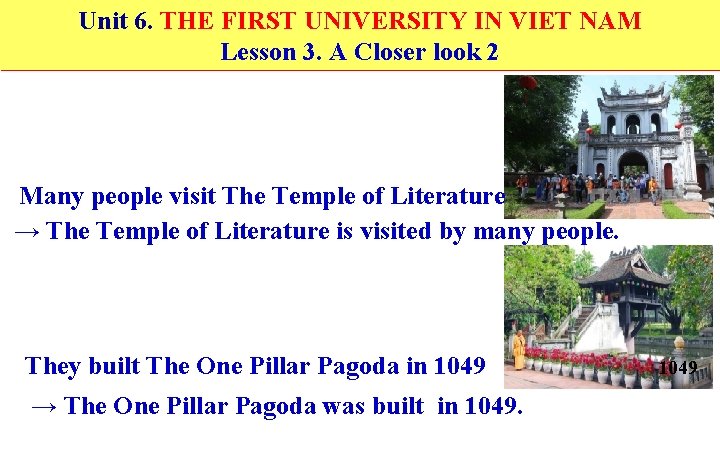 Unit 6. THE FIRST UNIVERSITY IN VIET NAM
Lesson 3. A Closer look 2

Many people visit The Temple of Literature
→ The Temple of Literature is visited by many people.

They built The One Pillar Pagoda in 1049
1049
→ The One Pillar Pagoda was built in 1049.